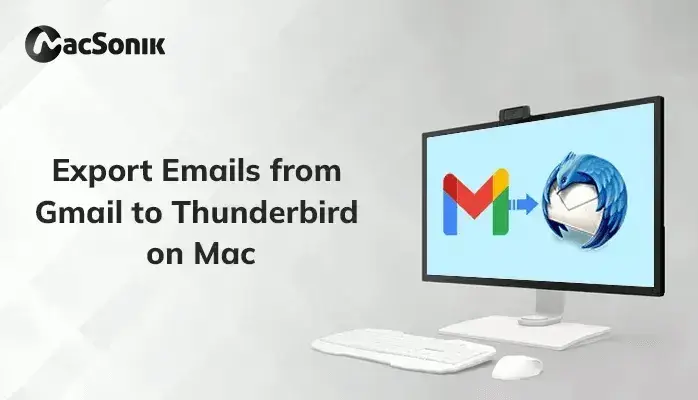 MacSonik

Export Emails from Gmail to Thunderbird on Mac